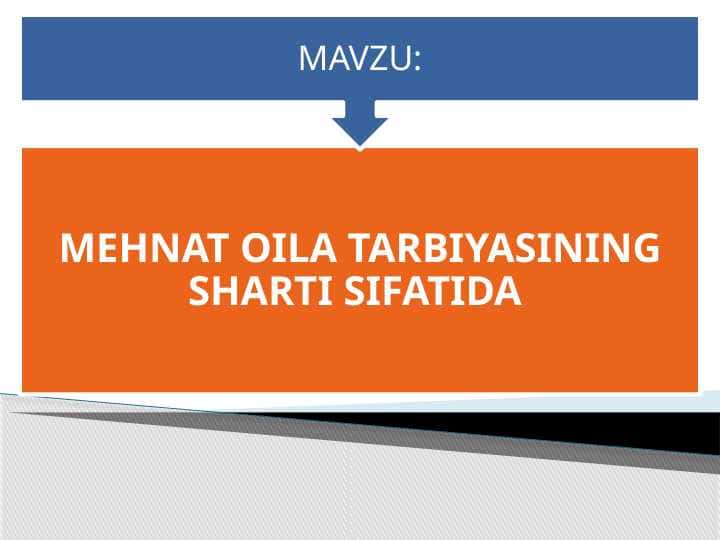 MAVZU:

MEHNAT OILA TARBIYASINING SHARTI SIFATIDA